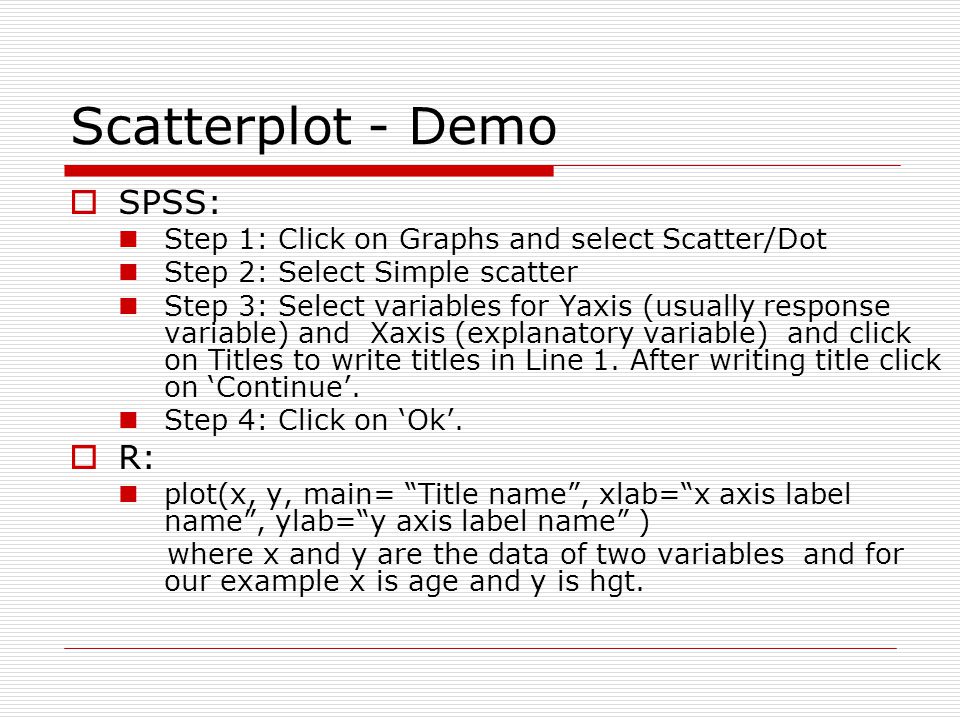 Scatterplot - Demo

SPSS:

Step 1: Click on Graphs and select Scatter/Dot

Step 2: Select Simple scatter

Step 3: Select variables for Yaxis (usually response variable) and Xaxis (explanatory variable) and click on Titles to write titles in Line 1. After writing title click on ‘Continue’.

Step 4: Click on ‘Ok’.

R:

plot(x, y, main= “Title name”, xlab=“x axis label name”, ylab=“y axis label name” )

where x and y are the data of two variables and for our example x is age and y is hgt.